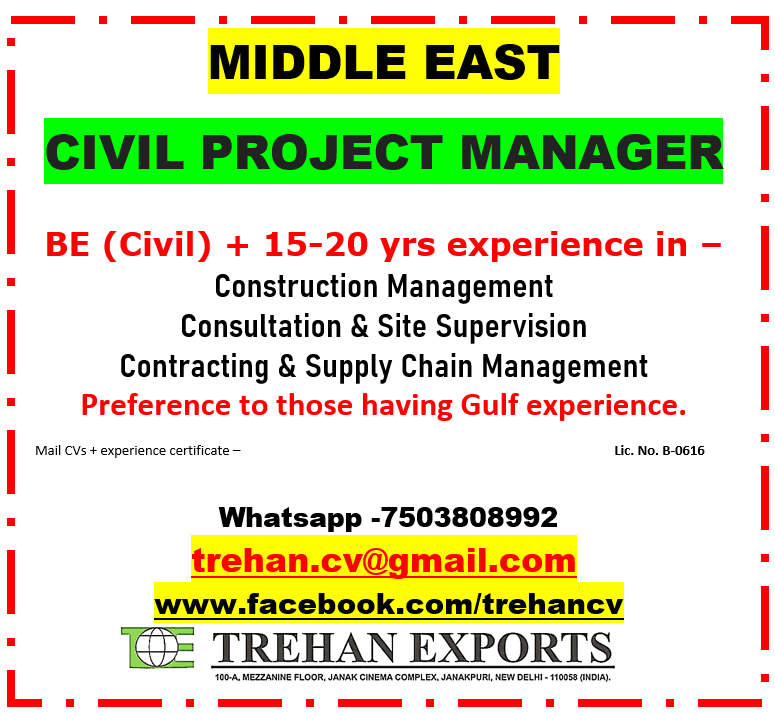 MIDDLE EAST

CIVIL PROJECT MANAGER

BE (Civil) + 15-20 yrs experience in –
Construction Management
Consultation & Site Supervision
Contracting & Supply Chain Management
Preference to those having Gulf experience.

Mail CVs + experience certificate –

Lic. No. B-0616

Whatsapp -7503808992
trehan.cv@gmail.com
www.facebook.com/trehancv

TE TREHAN EXPORTS
100-A, MEZZANINE FLOOR, JANAK CINEMA COMPLEX, JANAKPURI, NEW DELHI - 110058 (INDIA).